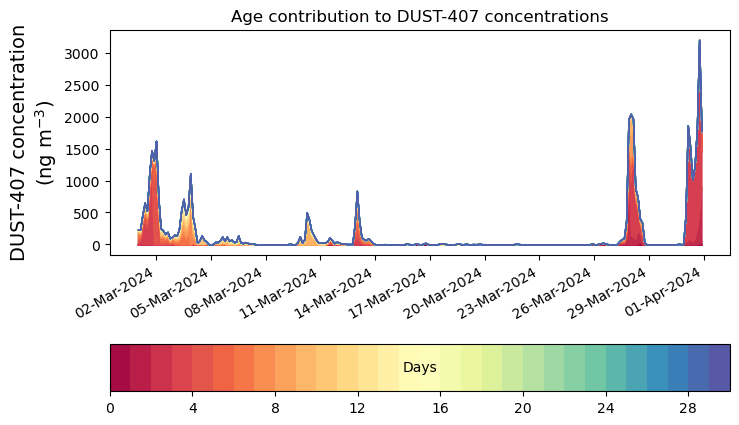 Age contribution to DUST-407 concentrations

DUST-407 concentration
(ng m$^{-3}$)

3000
2500
2000
1500
1000
500
0

02-Mar-2024
05-Mar-2024
08-Mar-2024
11-Mar-2024
14-Mar-2024
17-Mar-2024
20-Mar-2024
23-Mar-2024
26-Mar-2024
29-Mar-2024
01-Apr-2024

Days

0
4
8
12
16
20
24
28